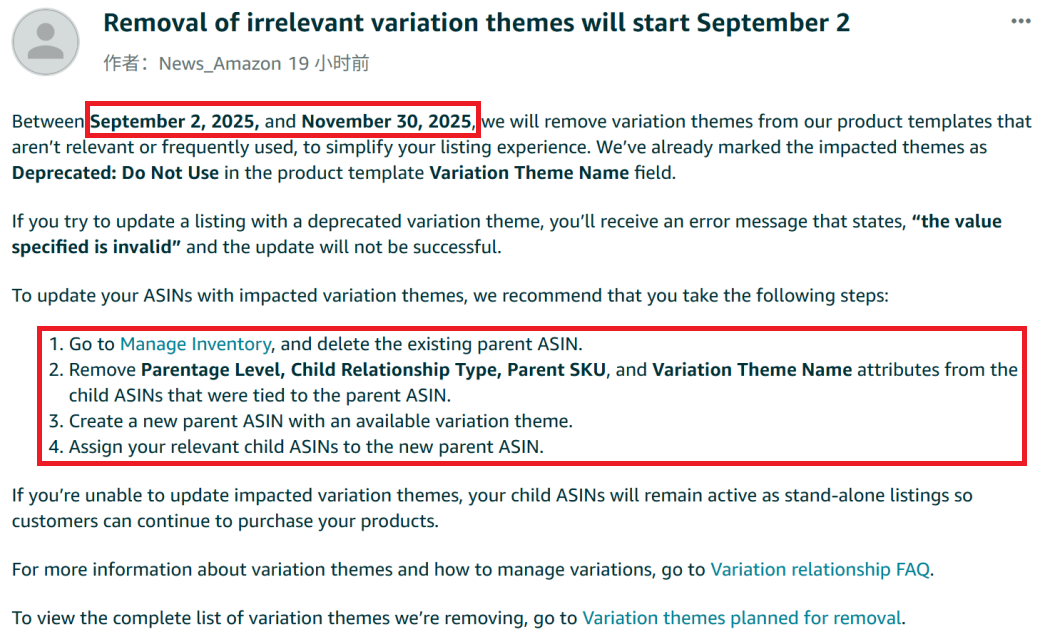 Removal of irrelevant variation themes will start September 2

作者：News_Amazon 19 小时前

Between September 2, 2025, and November 30, 2025, we will remove variation themes from our product templates that aren't relevant or frequently used, to simplify your listing experience. We've already marked the impacted themes as Deprecated: Do Not Use in the product template Variation Theme Name field.

If you try to update a listing with a deprecated variation theme, you'll receive an error message that states, "the value specified is invalid" and the update will not be successful.

To update your ASINs with impacted variation themes, we recommend that you take the following steps:

1. Go to Manage Inventory, and delete the existing parent ASIN.
2. Remove Parentage Level, Child Relationship Type, Parent SKU, and Variation Theme Name attributes from the child ASINs that were tied to the parent ASIN.
3. Create a new parent ASIN with an available variation theme.
4. Assign your relevant child ASINs to the new parent ASIN.

If you're unable to update impacted variation themes, your child ASINs will remain active as stand-alone listings so customers can continue to purchase your products.

For more information about variation themes and how to manage variations, go to Variation relationship FAQ.

To view the complete list of variation themes we're removing, go to Variation themes planned for removal.